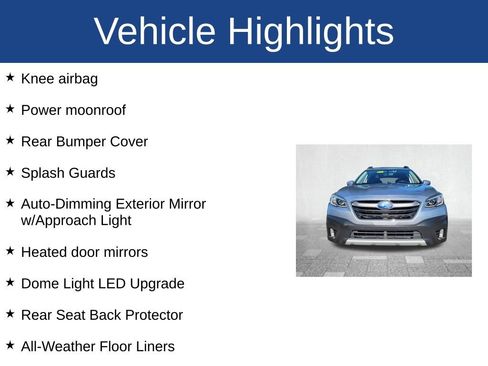 Vehicle Highlights

★ Knee airbag

★ Power moonroof

★ Rear Bumper Cover

★ Splash Guards

★ Auto-Dimming Exterior Mirror w/Approach Light

★ Heated door mirrors

★ Dome Light LED Upgrade

★ Rear Seat Back Protector

★ All-Weather Floor Liners